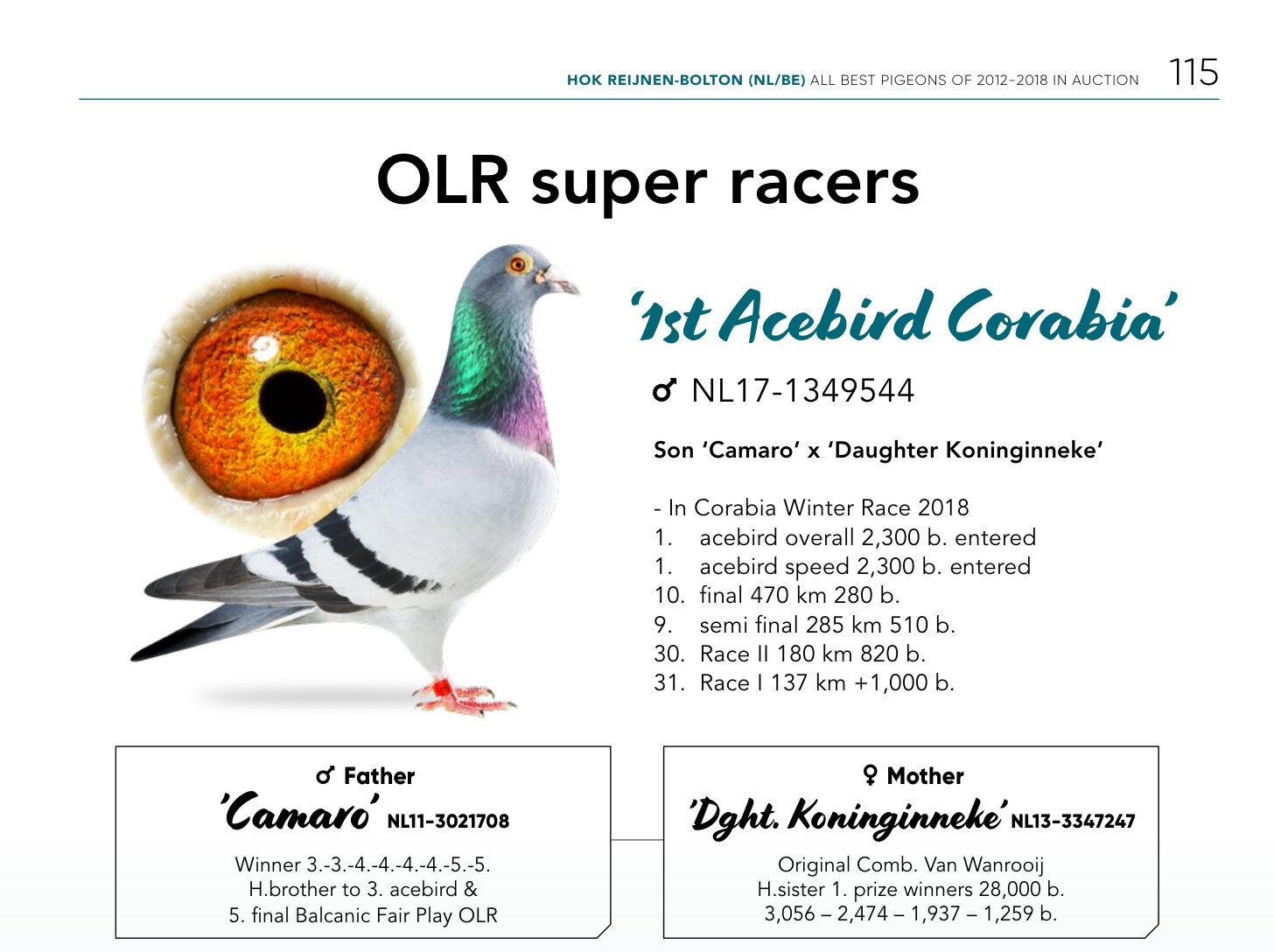 HOK REIJNEN-BOLTON (NL/BE) ALL BEST PIGEONS OF 2012-2018 IN AUCTION 115

OLR super racers

'1st Acebird Corabia'

♂ NL17-1349544

Son 'Camaro' x 'Daughter Koninginneke'

- In Corabia Winter Race 2018
1. acebird overall 2,300 b. entered
1. acebird speed 2,300 b. entered
10. final 470 km 280 b.
9. semi final 285 km 510 b.
30. Race II 180 km 820 b.
31. Race I 137 km +1,000 b.

♂ Father
'Camaro' NL11-3021708
Winner 3.-3.-4.-4.-4.-4.-5.-5.
H.brother to 3. acebird &
5. final Balcanic Fair Play OLR

♀ Mother
'Dght. Koninginneke' NL13-3347247
Original Comb. Van Wanrooij
H.sister 1. prize winners 28,000 b.
3,056 – 2,474 – 1,937 – 1,259 b.